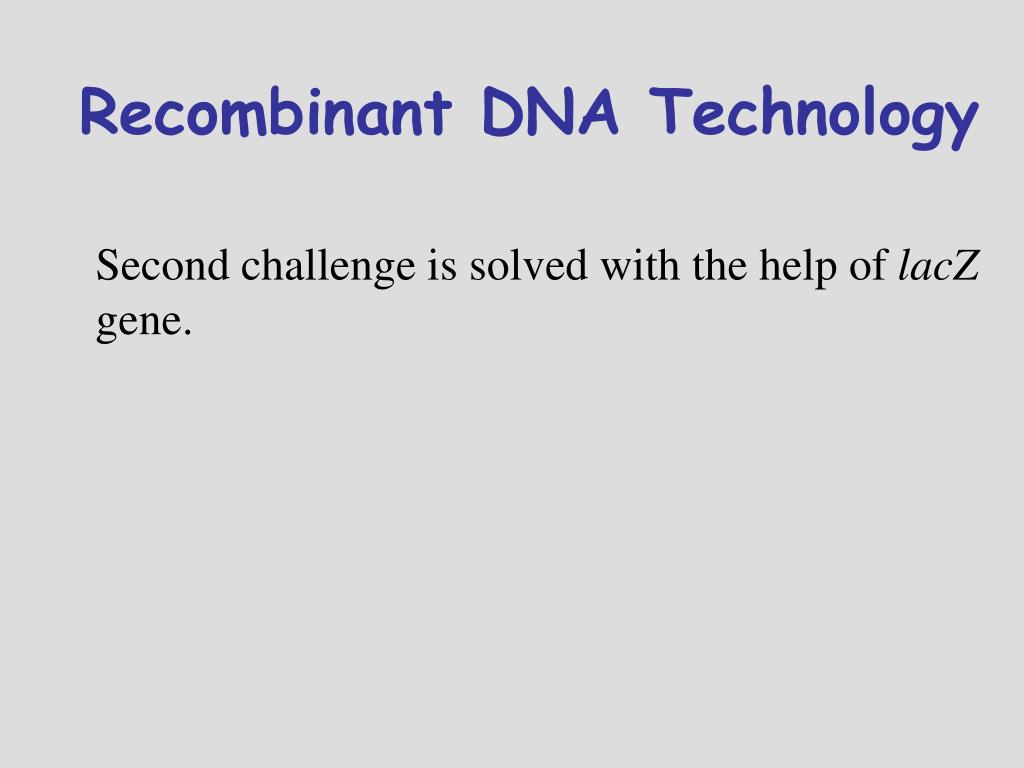 Recombinant DNA Technology

Second challenge is solved with the help of lacZ gene.